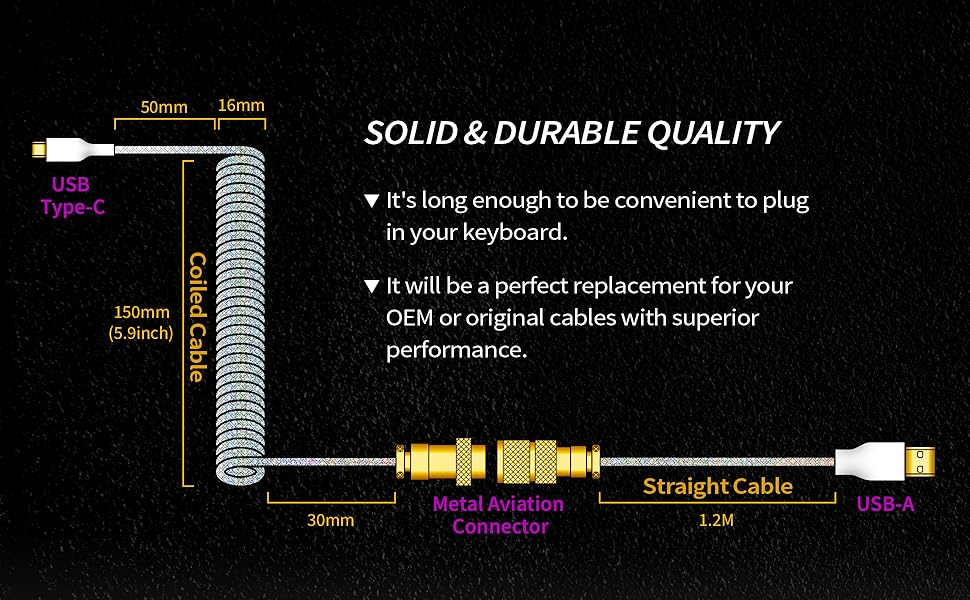 50mm 16mm

USB Type-C

150mm (5.9inch)

Coiled Cable

SOLID & DURABLE QUALITY

▼ It's long enough to be convenient to plug in your keyboard.

▼ It will be a perfect replacement for your OEM or original cables with superior performance.

30mm

Metal Aviation Connector

Straight Cable

1.2M

USB-A